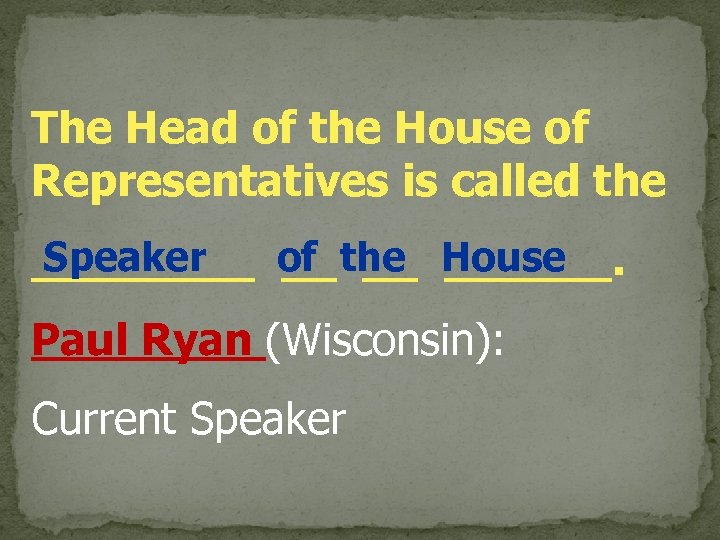 The Head of the House of Representatives is called the

Speaker of the House.

Paul Ryan (Wisconsin):

Current Speaker